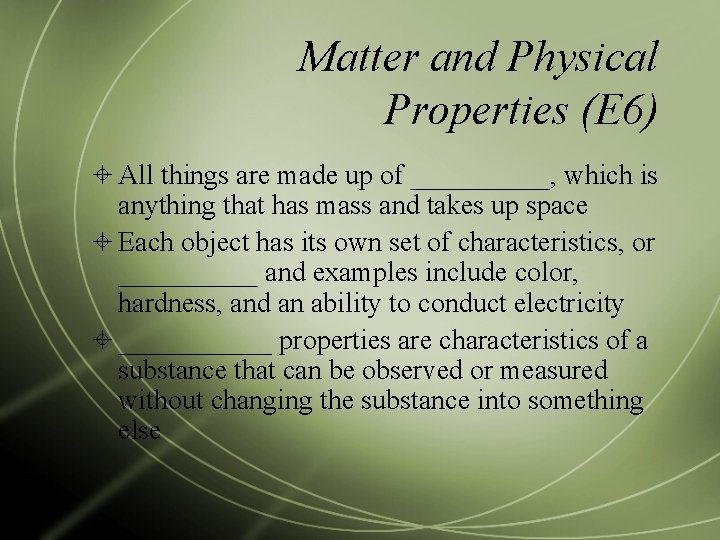 Matter and Physical Properties (E6)

All things are made up of __________, which is anything that has mass and takes up space

Each object has its own set of characteristics, or __________ and examples include color, hardness, and an ability to conduct electricity

___________ properties are characteristics of a substance that can be observed or measured without changing the substance into something else